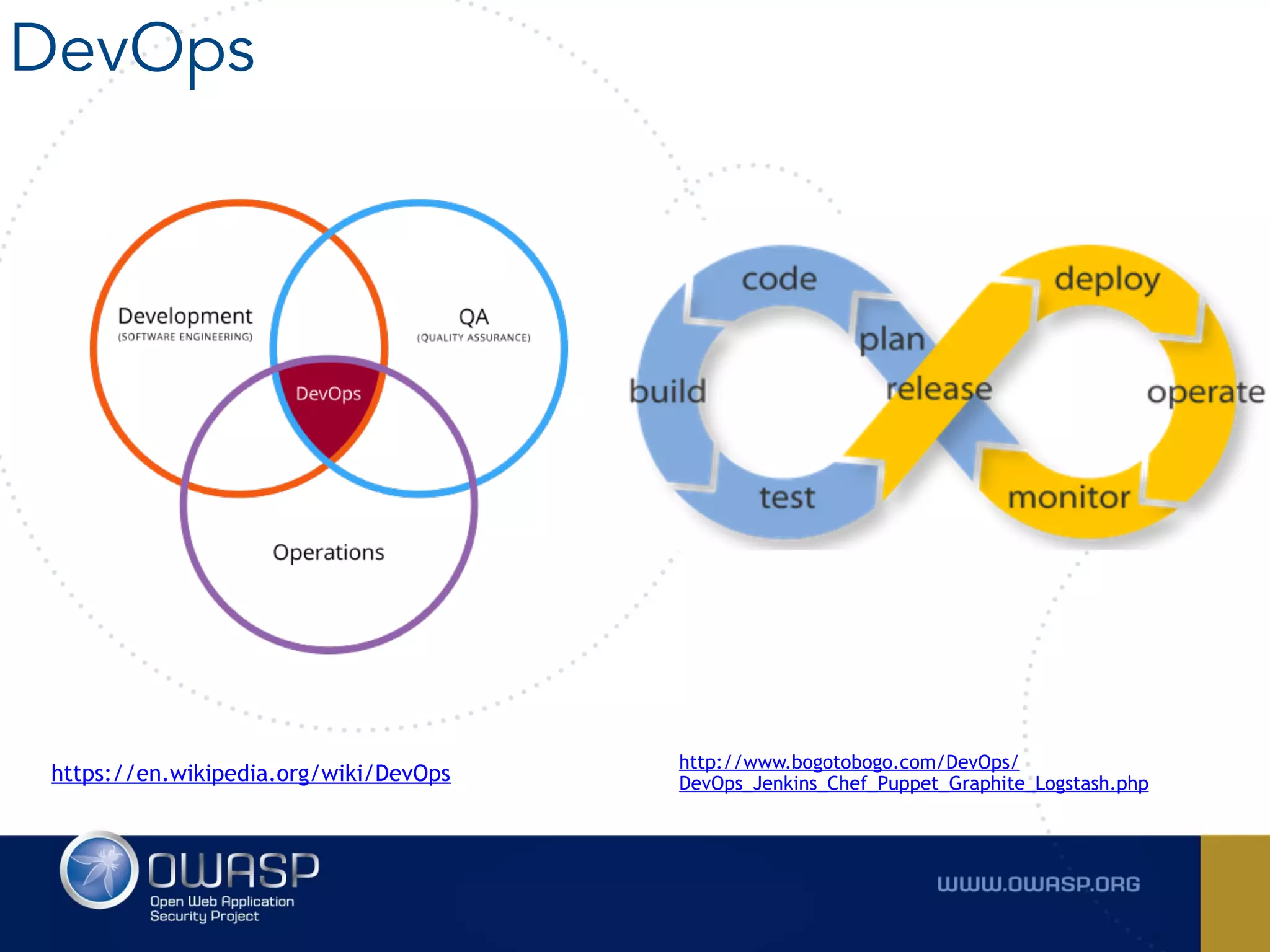 DevOps

Development
(SOFTWARE ENGINEERING)

QA
(QUALITY ASSURANCE)

DevOps

Operations

code

plan

build

release

test

deploy

operate

monitor

https://en.wikipedia.org/wiki/DevOps

http://www.bogotobogo.com/DevOps/DevOps_Jenkins_Chef_Puppet_Graphite_Logstash.php

OWASP
Open Web Application Security Project

WWW.OWASP.ORG